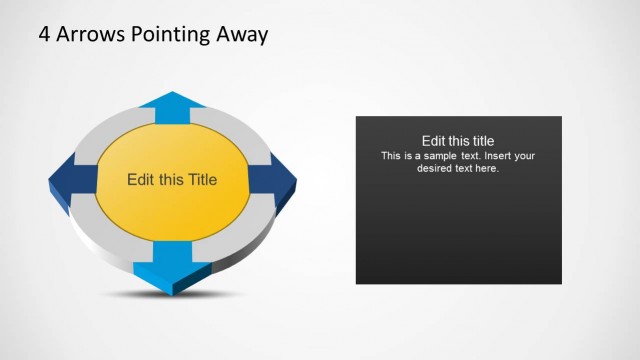 4 Arrows Pointing Away

Edit this Title

Edit this title
This is a sample text. Insert your desired text here.